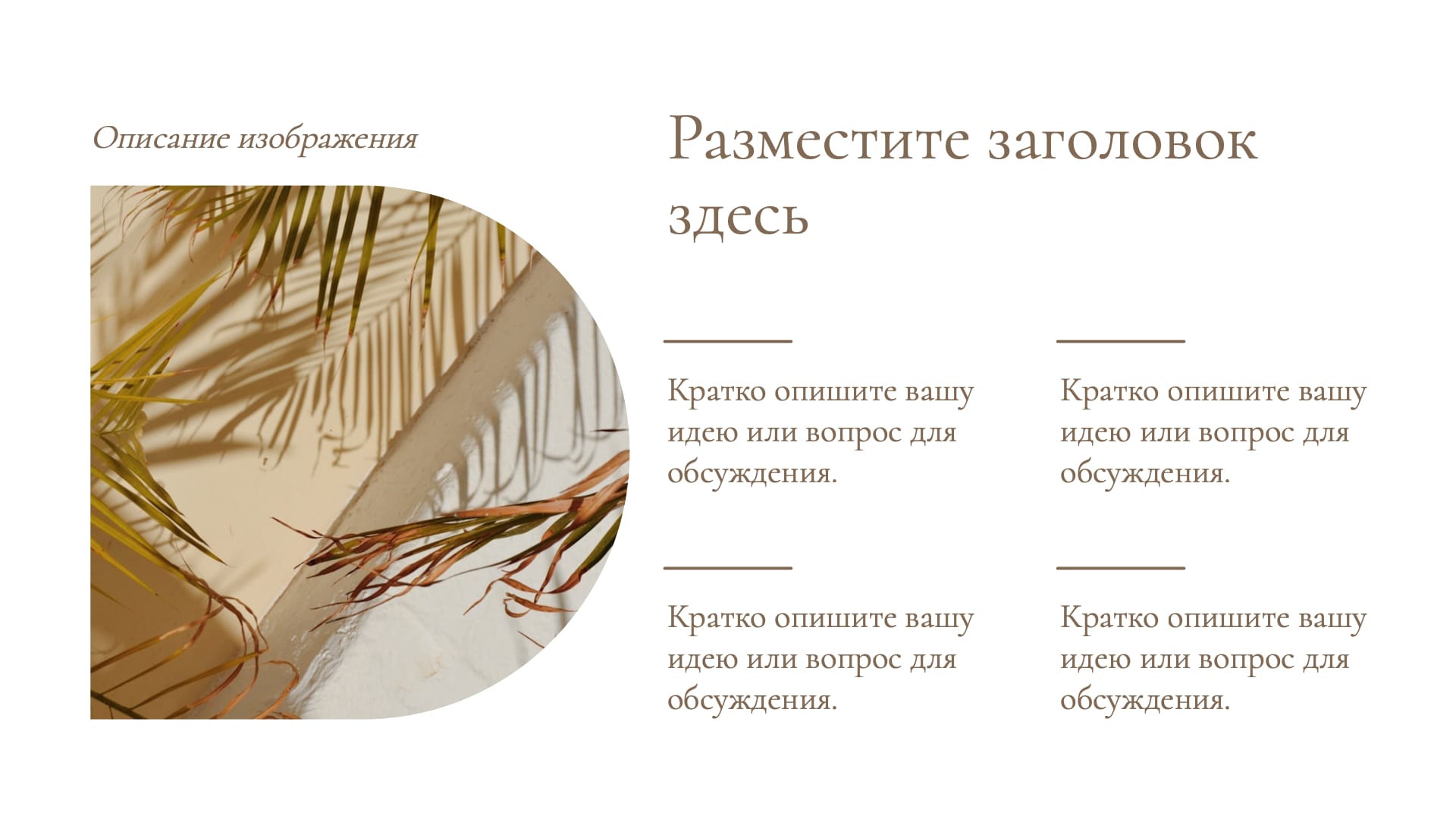 Описание изображения

Разместите заголовок здесь

Кратко опишите вашу идею или вопрос для обсуждения.

Кратко опишите вашу идею или вопрос для обсуждения.

Кратко опишите вашу идею или вопрос для обсуждения.

Кратко опишите вашу идею или вопрос для обсуждения.